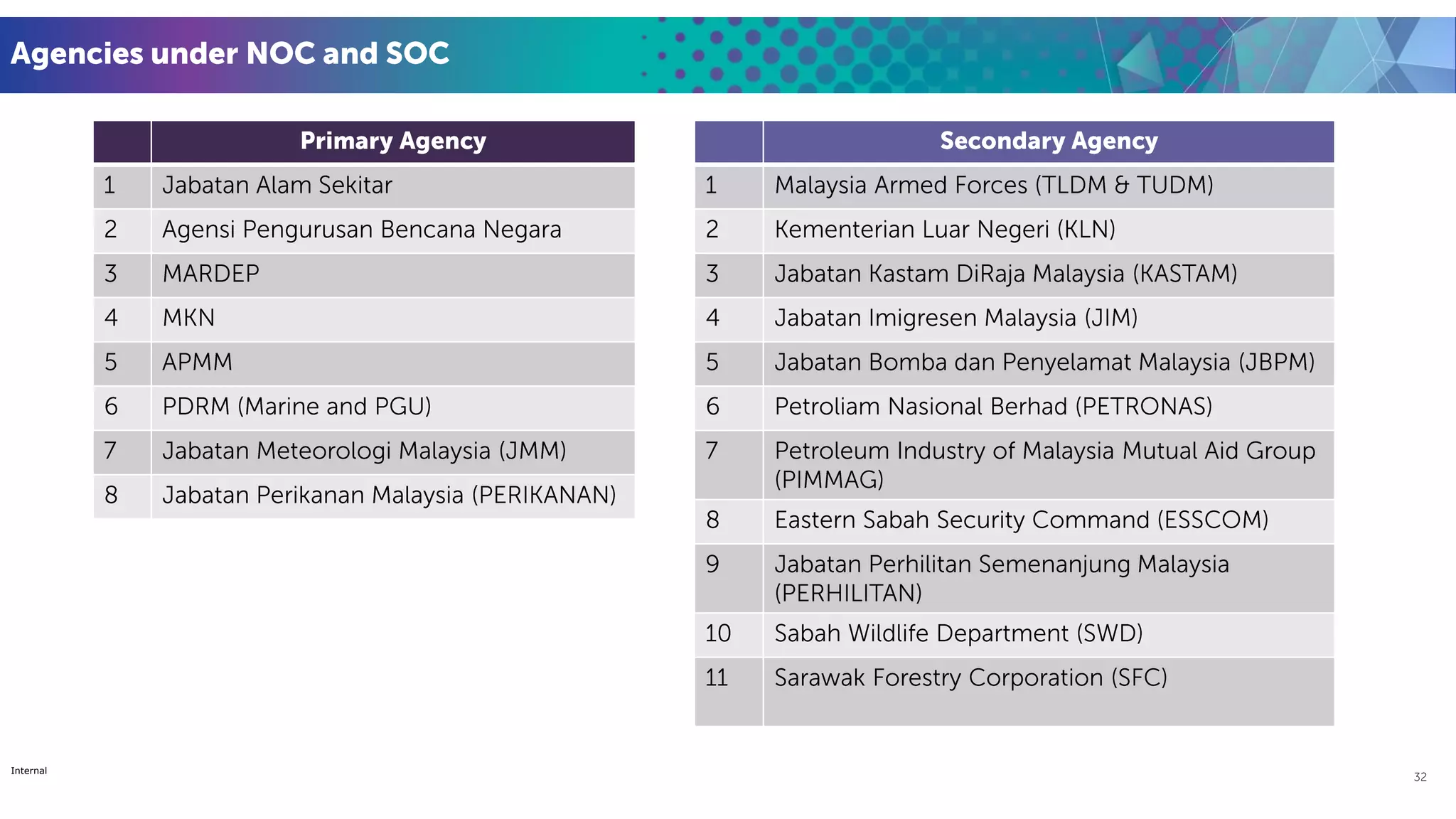 Agencies under NOC and SOC

| | Primary Agency |
|---|---|
| 1 | Jabatan Alam Sekitar |
| 2 | Agensi Pengurusan Bencana Negara |
| 3 | MARDEP |
| 4 | MKN |
| 5 | APMM |
| 6 | PDRM (Marine and PGU) |
| 7 | Jabatan Meteorologi Malaysia (JMM) |
| 8 | Jabatan Perikanan Malaysia (PERIKANAN) |

| | Secondary Agency |
|---|---|
| 1 | Malaysia Armed Forces (TLDM & TUDM) |
| 2 | Kementerian Luar Negeri (KLN) |
| 3 | Jabatan Kastam DiRaja Malaysia (KASTAM) |
| 4 | Jabatan Imigresen Malaysia (JIM) |
| 5 | Jabatan Bomba dan Penyelamat Malaysia (JBPM) |
| 6 | Petroliam Nasional Berhad (PETRONAS) |
| 7 | Petroleum Industry of Malaysia Mutual Aid Group (PIMMAG) |
| 8 | Eastern Sabah Security Command (ESSCOM) |
| 9 | Jabatan Perhilitan Semenanjung Malaysia (PERHILITAN) |
| 10 | Sabah Wildlife Department (SWD) |
| 11 | Sarawak Forestry Corporation (SFC) |

Internal

32